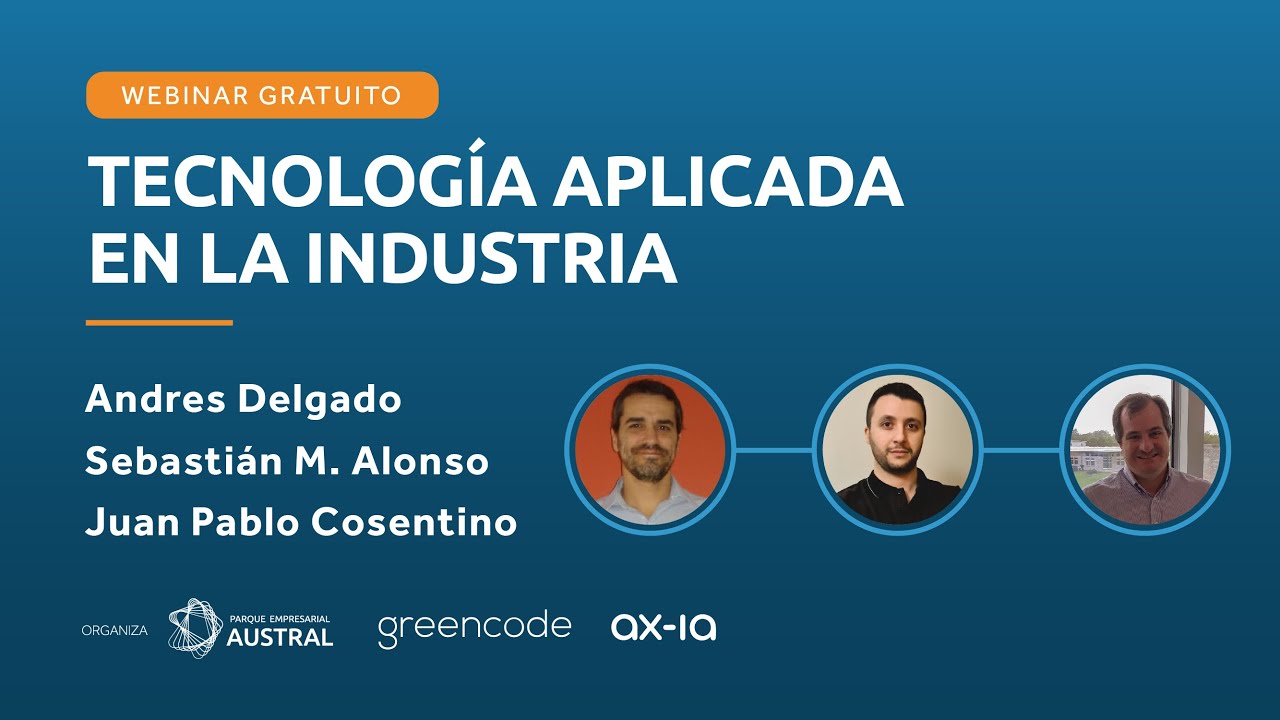 WEBINAR GRATUITO

TECNOLOGÍA APLICADA EN LA INDUSTRIA

Andres Delgado
Sebastián M. Alonso
Juan Pablo Cosentino

ORGANIZA PARQUE EMPRESARIAL AUSTRAL greencode ax-ia